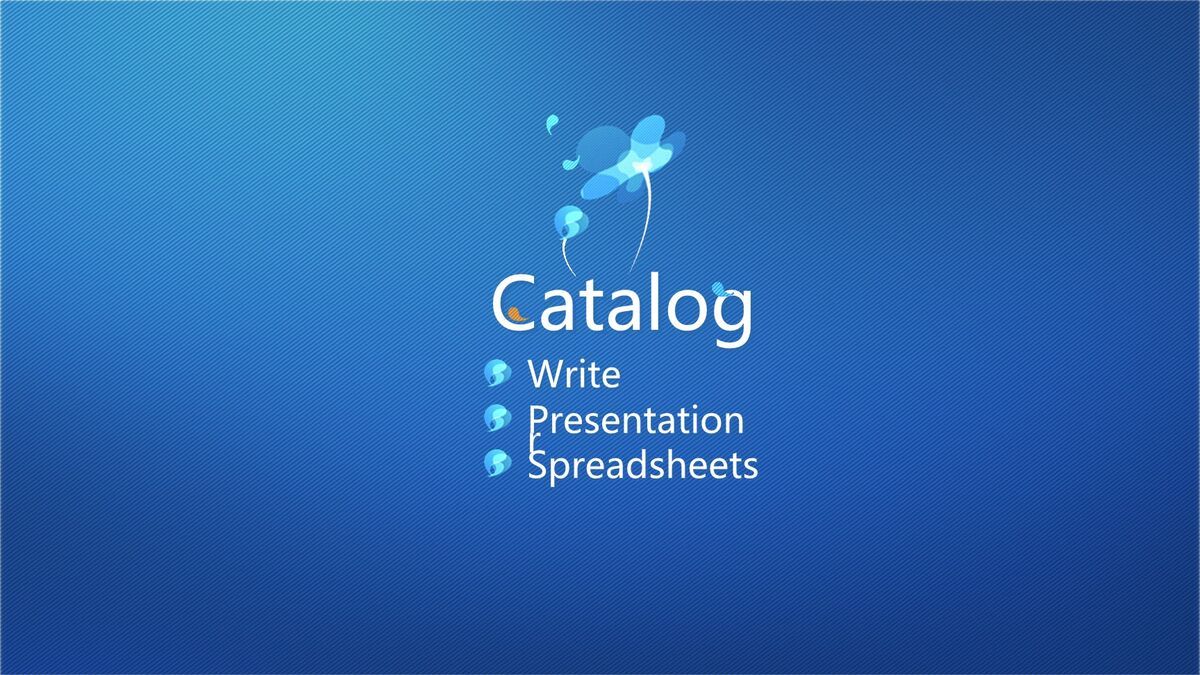 Catalog

Write
Presentation
Spreadsheets